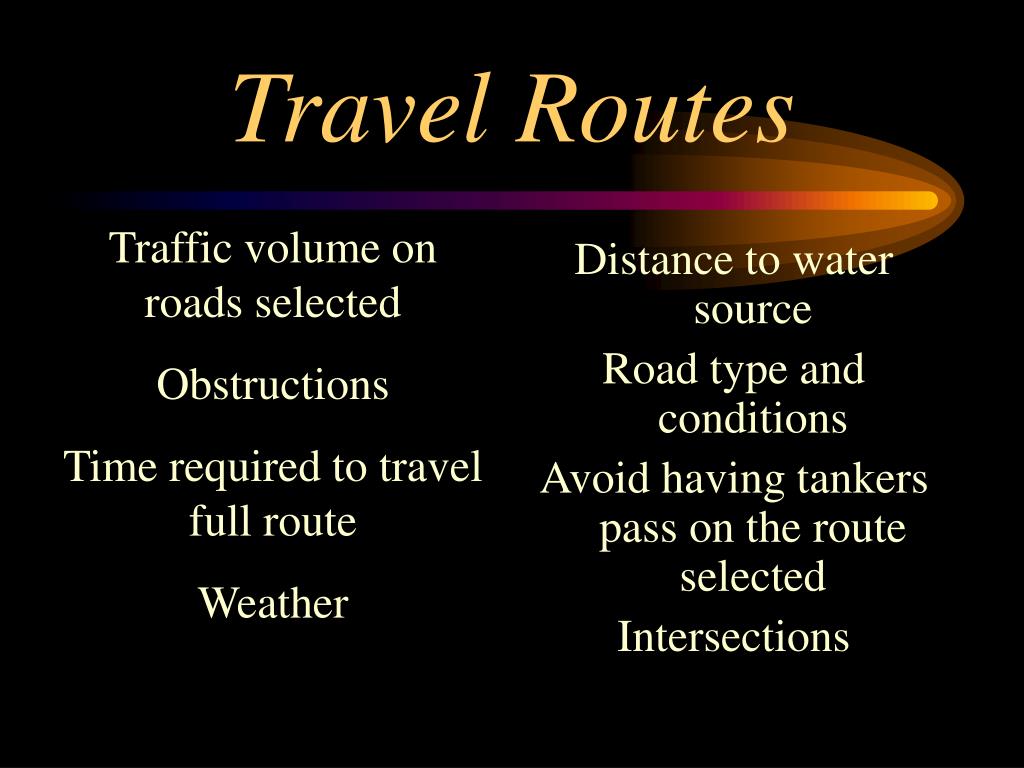 Travel Routes

Traffic volume on roads selected

Obstructions

Time required to travel full route

Weather

Distance to water source

Road type and conditions

Avoid having tankers pass on the route selected

Intersections